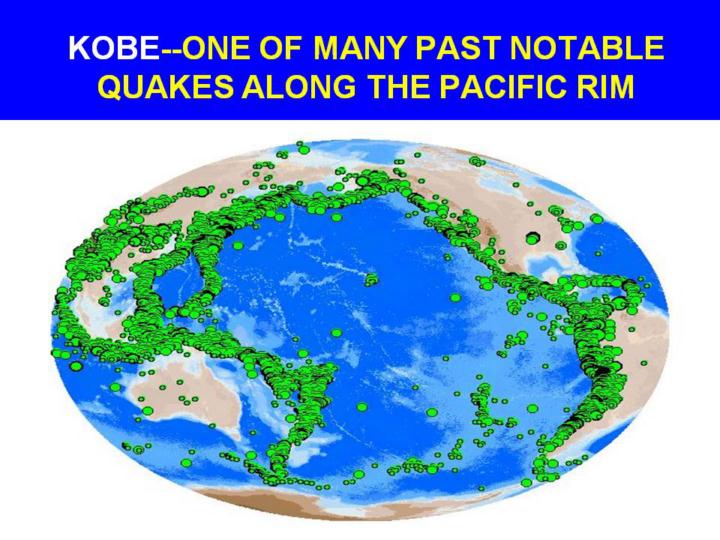 KOBE--ONE OF MANY PAST NOTABLE QUAKES ALONG THE PACIFIC RIM